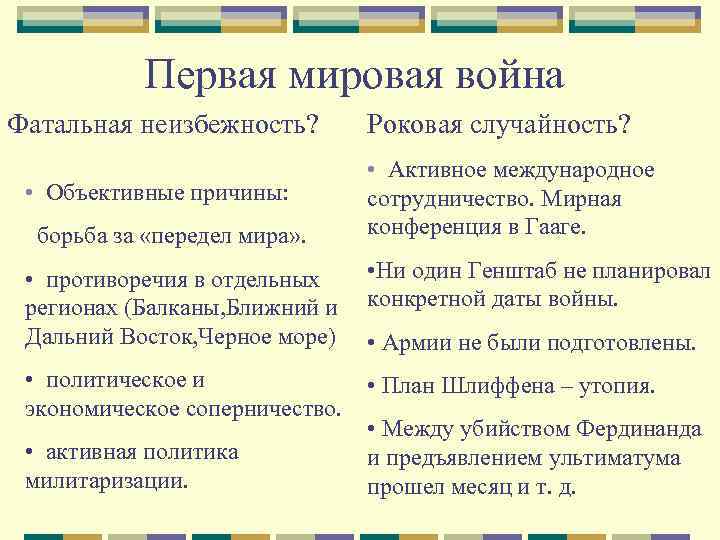 Первая мировая война

Фатальная неизбежность?

• Объективные причины:

борьба за «передел мира».

• противоречия в отдельных регионах (Балканы,Ближний и Дальний Восток,Черное море)

• политическое и экономическое соперничество.

• активная политика милитаризации.

Роковая случайность?

• Активное международное сотрудничество. Мирная конференция в Гааге.

•Ни один Генштаб не планировал конкретной даты войны.

• Армии не были подготовлены.

• План Шлиффена – утопия.

• Между убийством Фердинанда и предъявлением ультиматума прошел месяц и т. д.